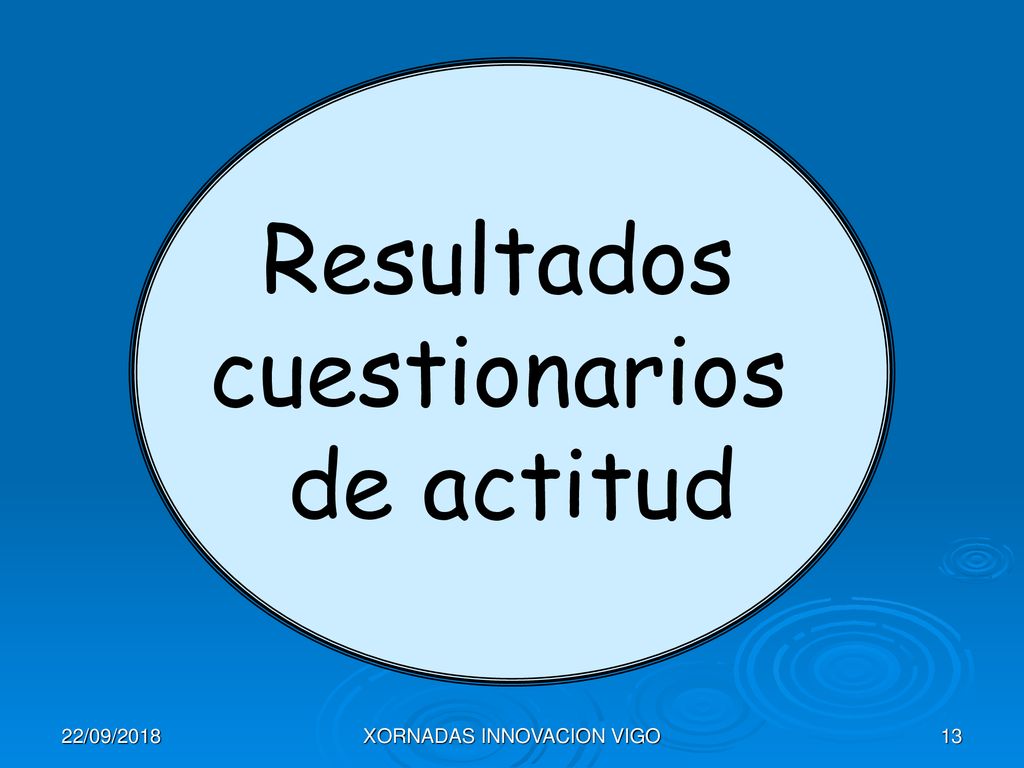 Resultados cuestionarios de actitud

22/09/2018

XORNADAS INNOVACION VIGO

13